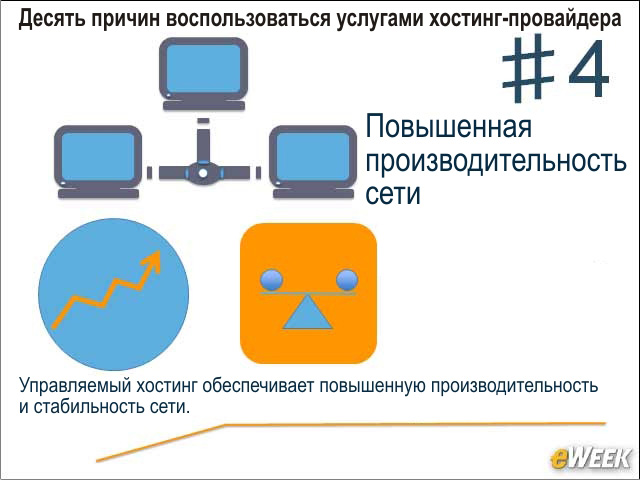 Десять причин воспользоваться услугами хостинг-провайдера

#4

Повышенная производительность сети

Управляемый хостинг обеспечивает повышенную производительность и стабильность сети.

eWEEK